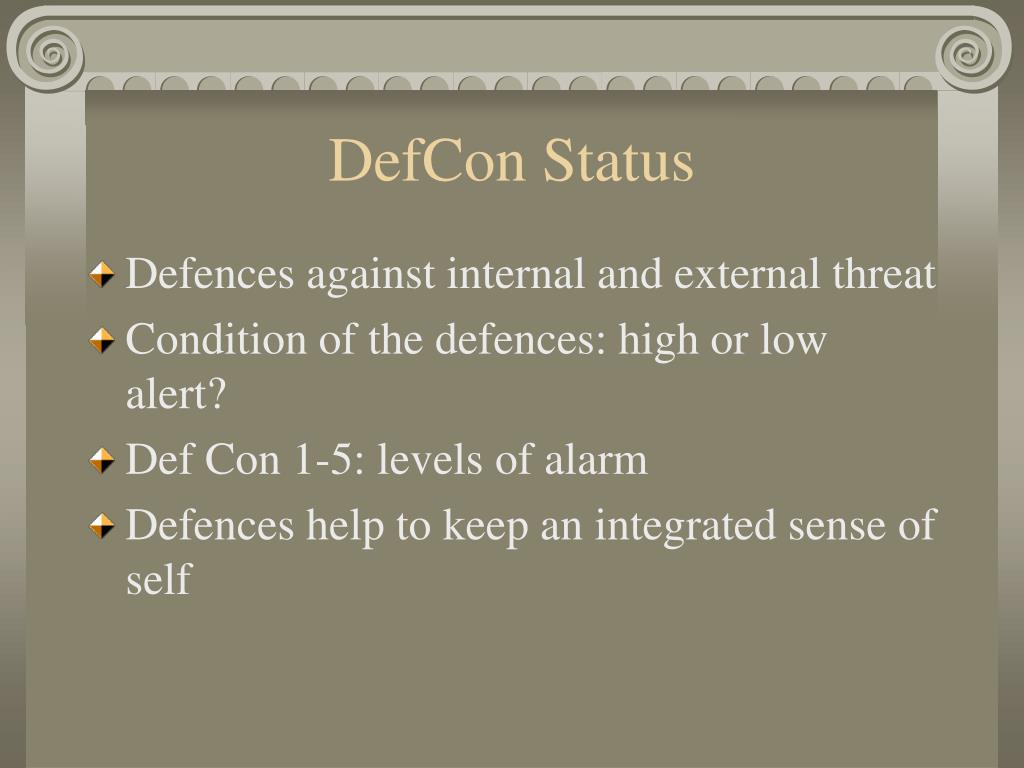 DefCon Status

Defences against internal and external threat

Condition of the defences: high or low alert?

Def Con 1-5: levels of alarm

Defences help to keep an integrated sense of self